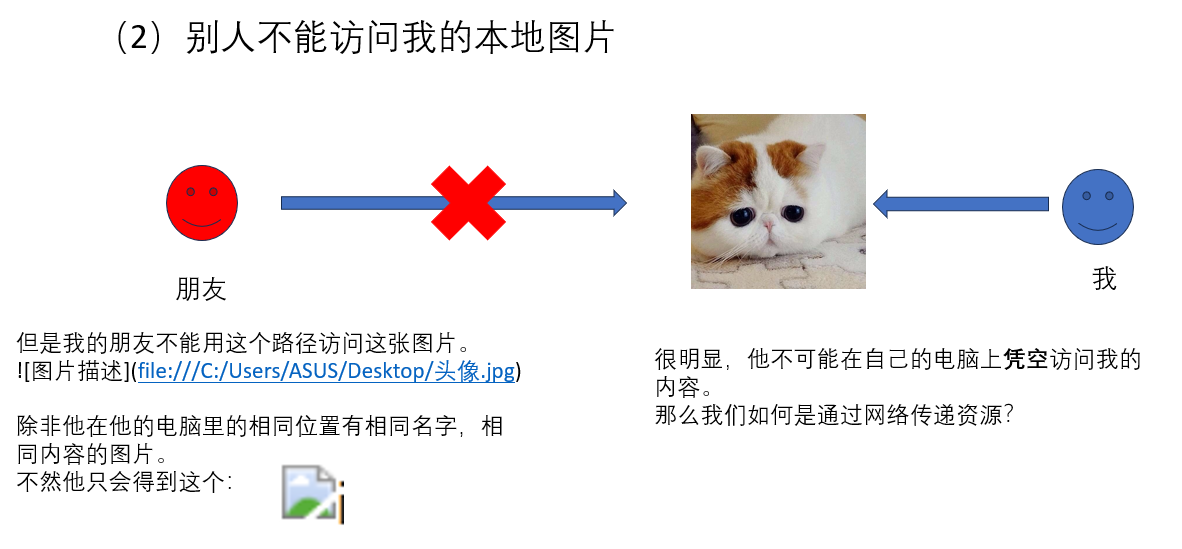 （2）别人不能访问我的本地图片

朋友

我

但是我的朋友不能用这个路径访问这张图片。
![图片描述](file:///C:/Users/ASUS/Desktop/头像.jpg)

除非他在他的电脑里的相同位置有相同名字，相同内容的图片。
不然他只会得到这个：

很明显，他不可能在自己的电脑上凭空访问我的内容。
那么我们如何是通过网络传递资源？